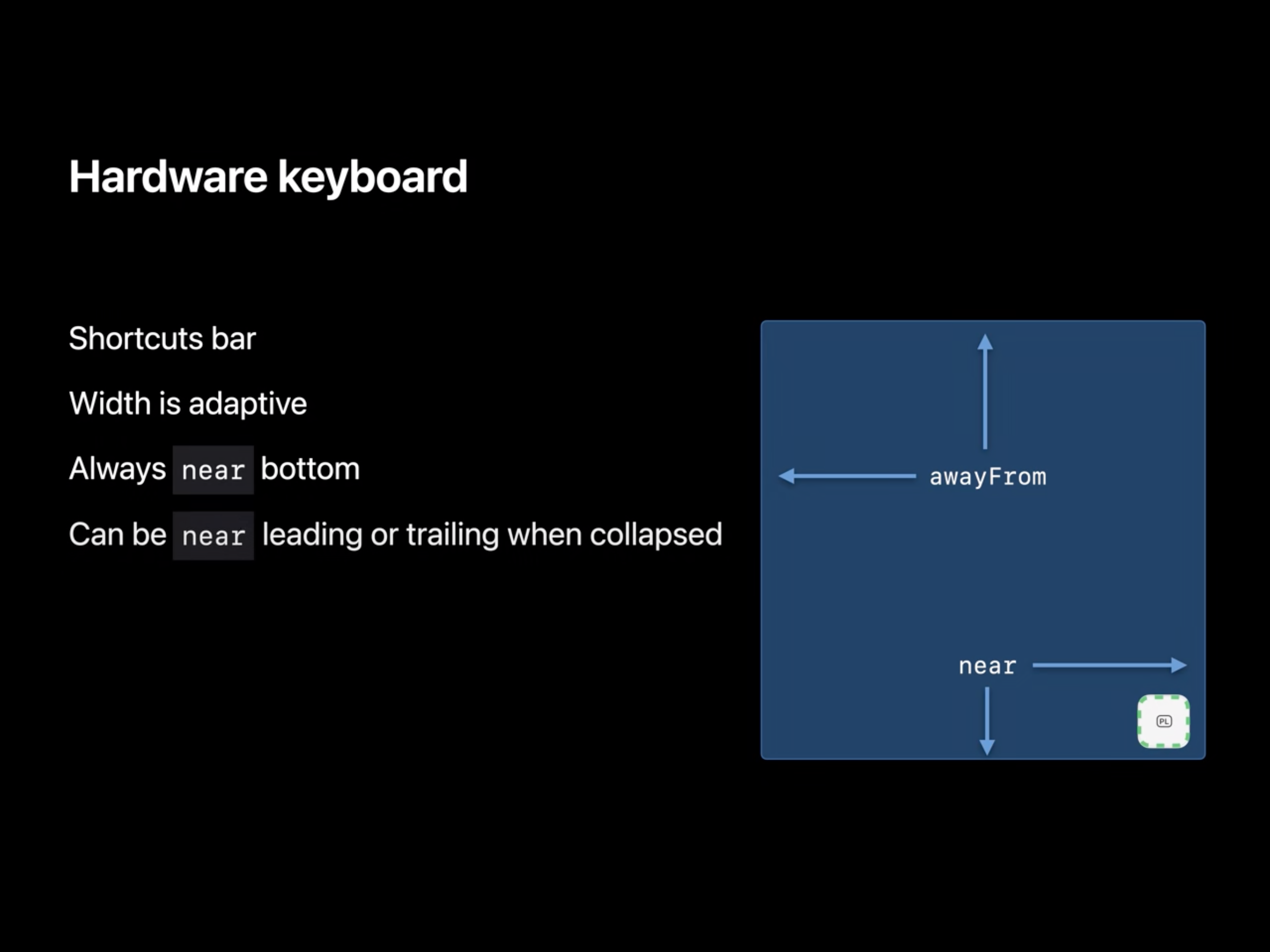 Hardware keyboard

Shortcuts bar

Width is adaptive

Always near bottom

Can be near leading or trailing when collapsed

awayFrom

near

PL